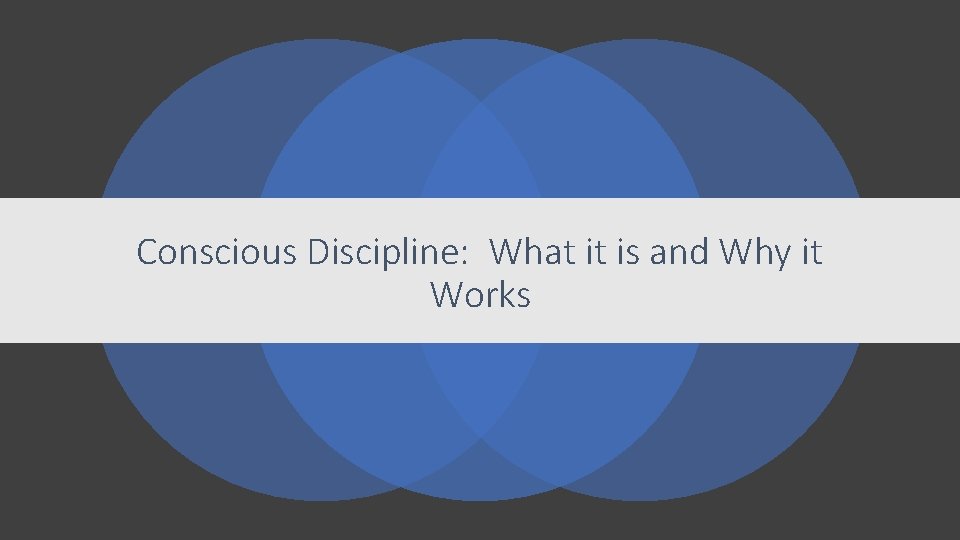 Conscious Discipline:  What it is and Why it Works